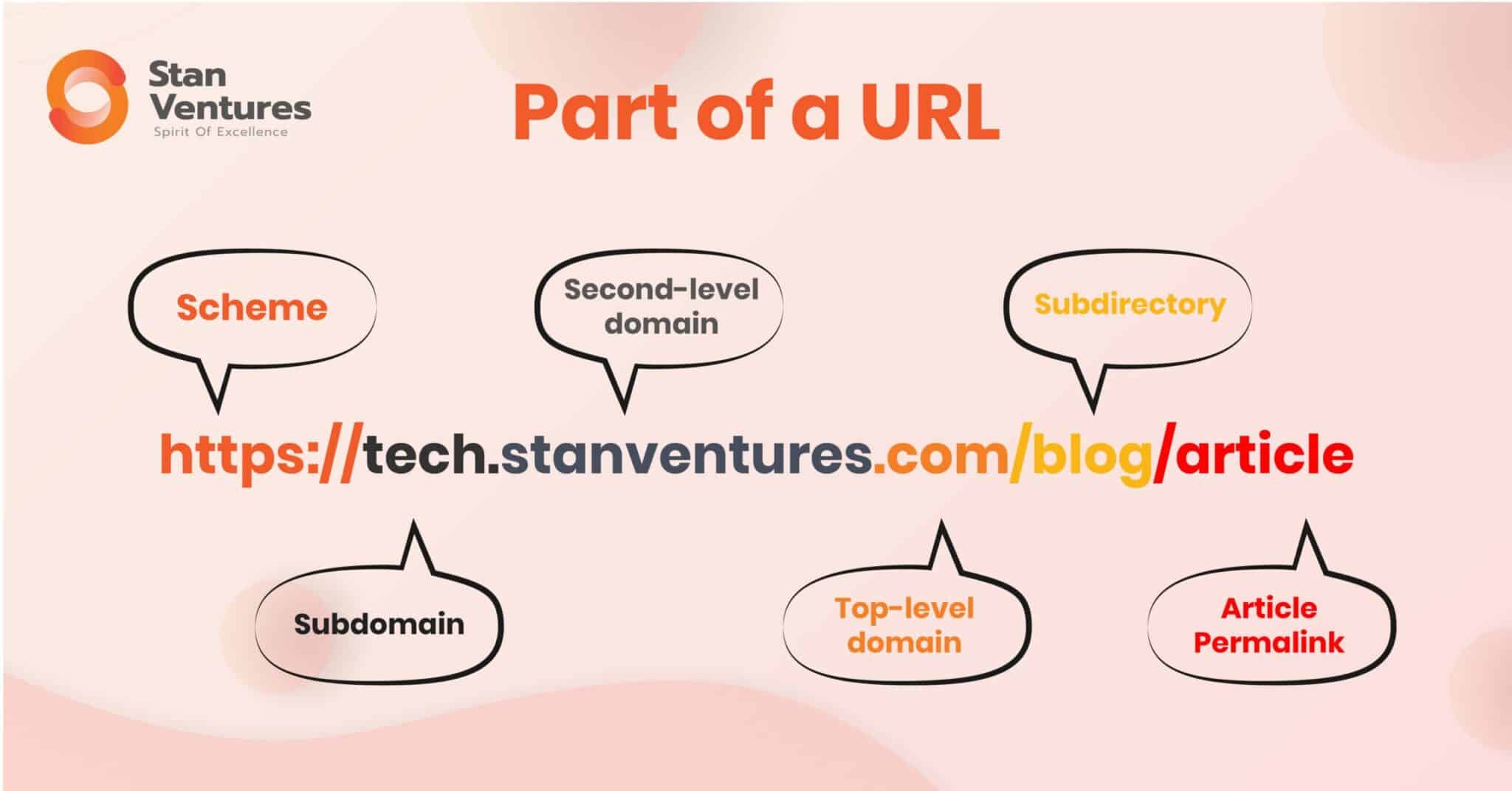 Stan Ventures
Spirit Of Excellence

Part of a URL

Scheme

Second-level domain

Subdirectory

https://tech.stanventures.com/blog/article

Subdomain

Top-level domain

Article Permalink